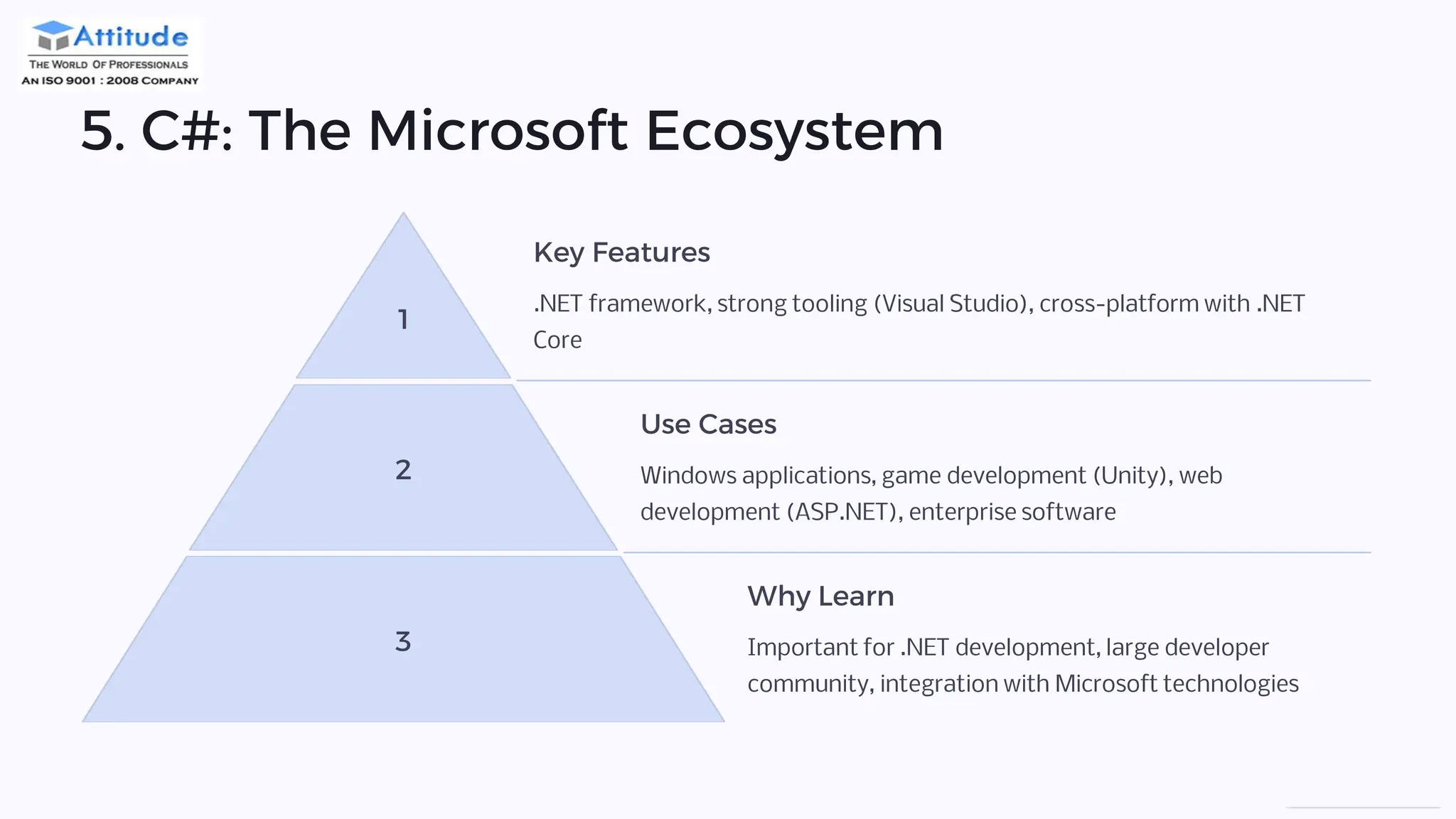 Attitude
THE WORLD OF PROFESSIONALS
AN ISO 9001 : 2008 COMPANY

5. C#: The Microsoft Ecosystem

1

Key Features

.NET framework, strong tooling (Visual Studio), cross-platform with .NET Core

2

Use Cases

Windows applications, game development (Unity), web development (ASP.NET), enterprise software

3

Why Learn

Important for .NET development, large developer community, integration with Microsoft technologies